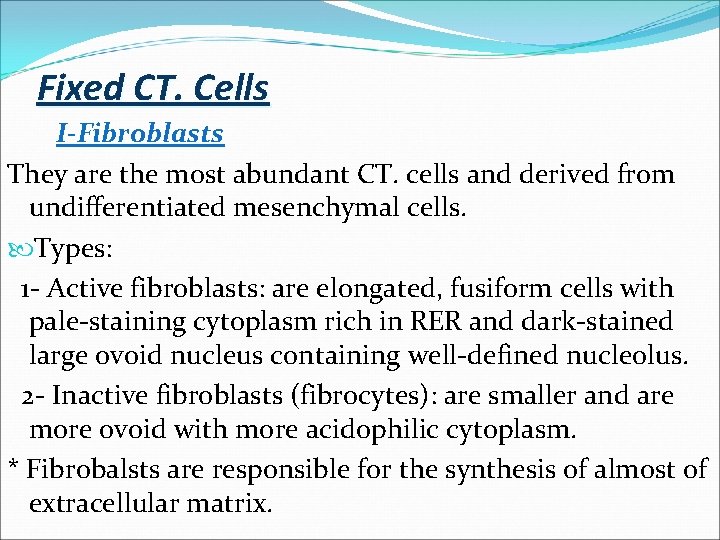 Fixed CT. Cells

I-Fibroblasts

They are the most abundant CT. cells and derived from undifferentiated mesenchymal cells.

Types:

1- Active fibroblasts: are elongated, fusiform cells with pale-staining cytoplasm rich in RER and dark-stained large ovoid nucleus containing well-defined nucleolus.

2- Inactive fibroblasts (fibrocytes): are smaller and are more ovoid with more acidophilic cytoplasm.

* Fibrobalsts are responsible for the synthesis of almost of extracellular matrix.